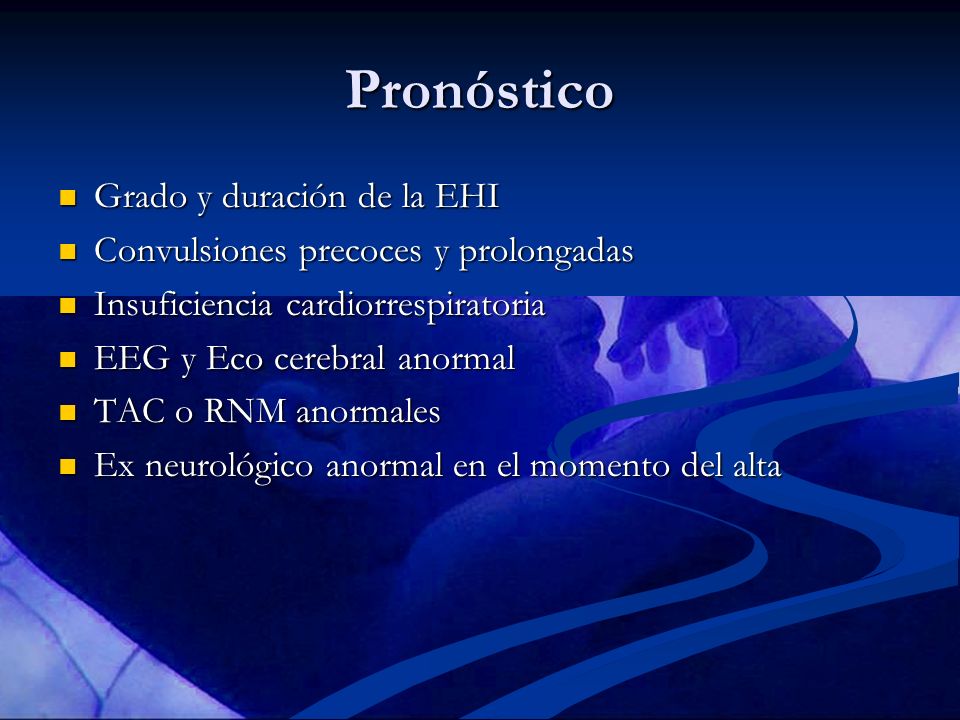 Pronóstico

- Grado y duración de la EHI
- Convulsiones precoces y prolongadas
- Insuficiencia cardiorrespiratoria
- EEG y Eco cerebral anormal
- TAC o RNM anormales
- Ex neurológico anormal en el momento del alta